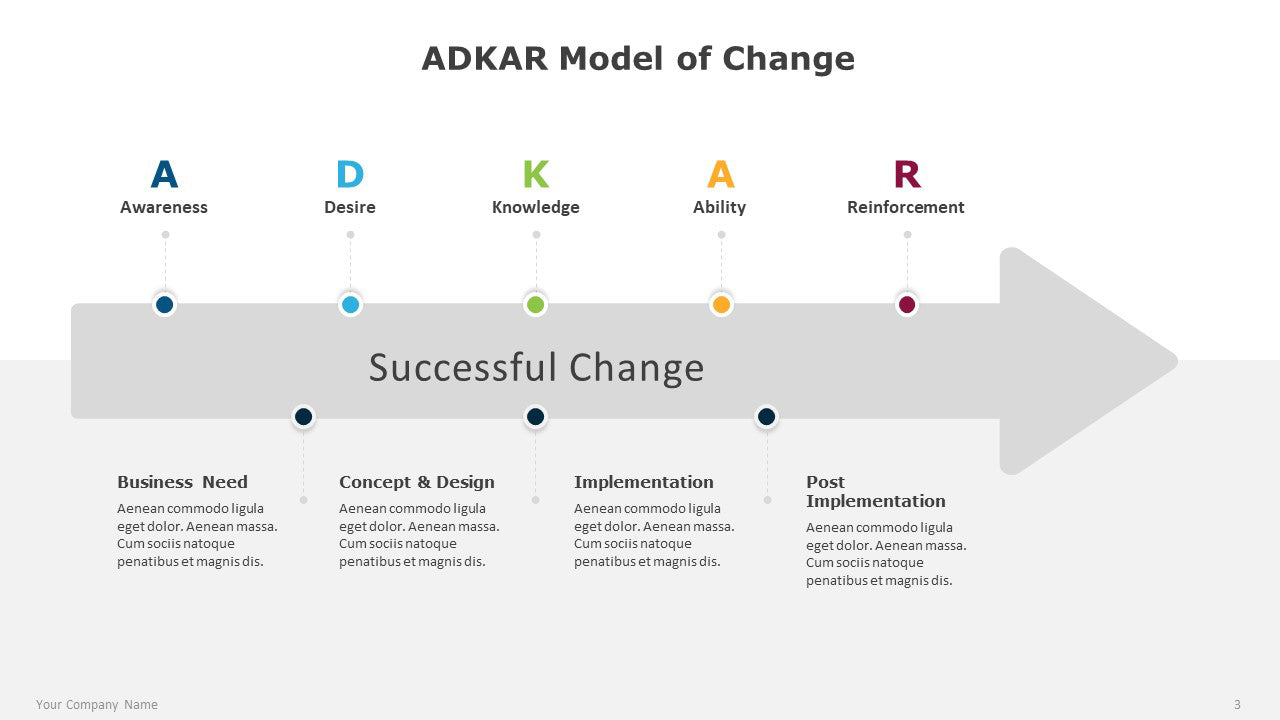 ADKAR Model of Change

A
Awareness

D
Desire

K
Knowledge

A
Ability

R
Reinforcement

Successful Change

Business Need
Aenean commodo ligula eget dolor. Aenean massa. Cum sociis natoque penatibus et magnis dis.

Concept & Design
Aenean commodo ligula eget dolor. Aenean massa. Cum sociis natoque penatibus et magnis dis.

Implementation
Aenean commodo ligula eget dolor. Aenean massa. Cum sociis natoque penatibus et magnis dis.

Post Implementation
Aenean commodo ligula eget dolor. Aenean massa. Cum sociis natoque penatibus et magnis dis.

Your Company Name

3